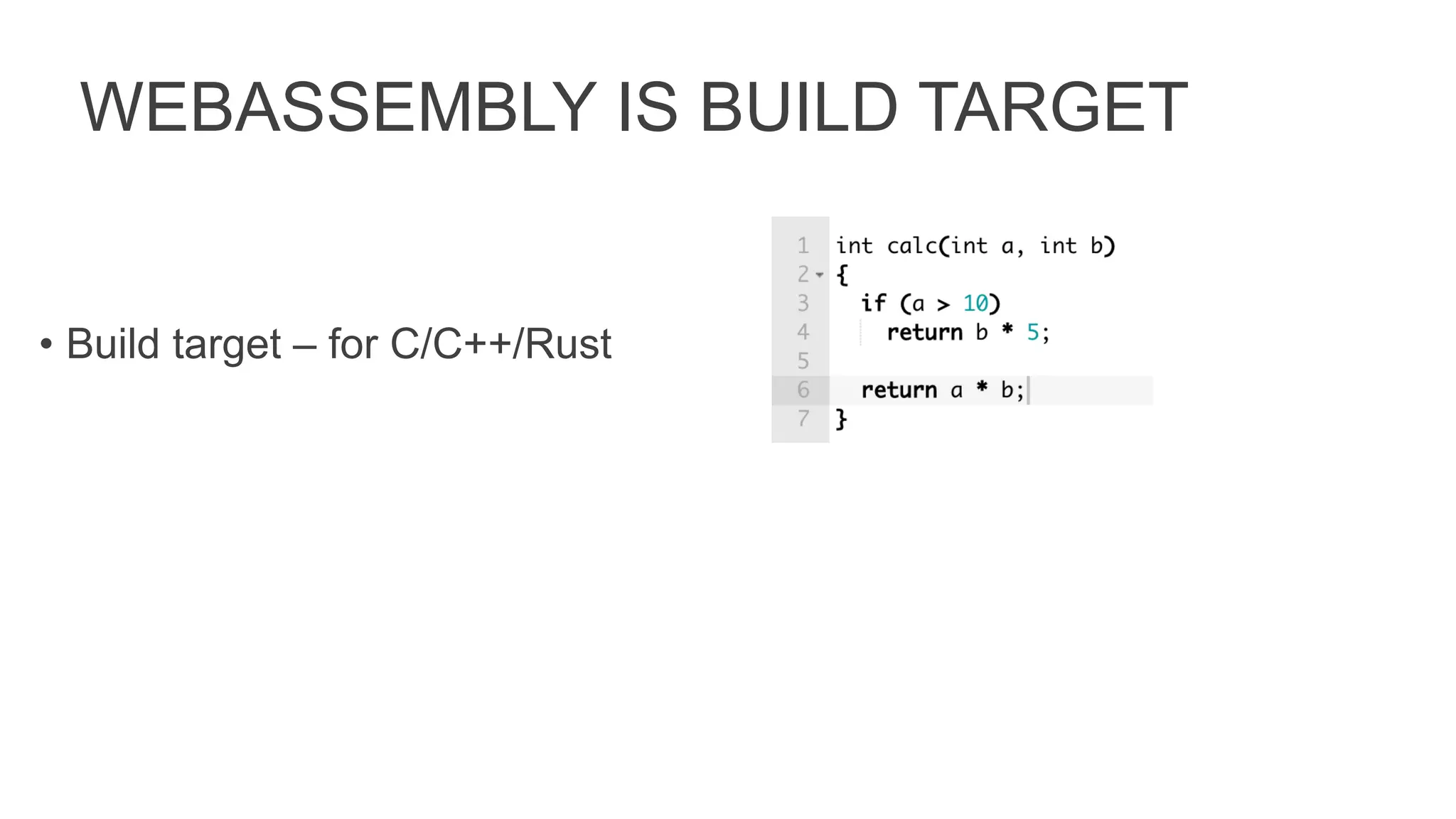 WEBASSEMBLY IS BUILD TARGET

• Build target – for C/C++/Rust

1 int calc(int a, int b)
2 {
3   if (a > 10)
4     return b * 5;
5
6   return a * b;
7 }